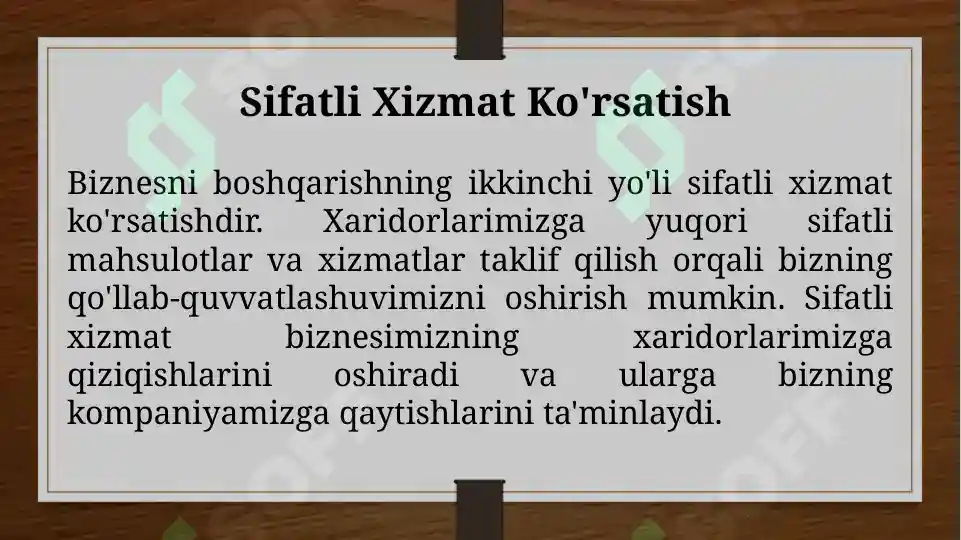 Sifatli Xizmat Ko'rsatish

Biznesni boshqarishning ikkinchi yo'li sifatli xizmat ko'rsatishdir. Xaridorlarimizga yuqori sifatli mahsulotlar va xizmatlar taklif qilish orqali bizning qo'llab-quvvatlashuvimizni oshirish mumkin. Sifatli xizmat biznesimizning xaridorlarimizga qiziqishlarini oshiradi va ularga bizning kompaniyamizga qaytishlarini ta'minlaydi.